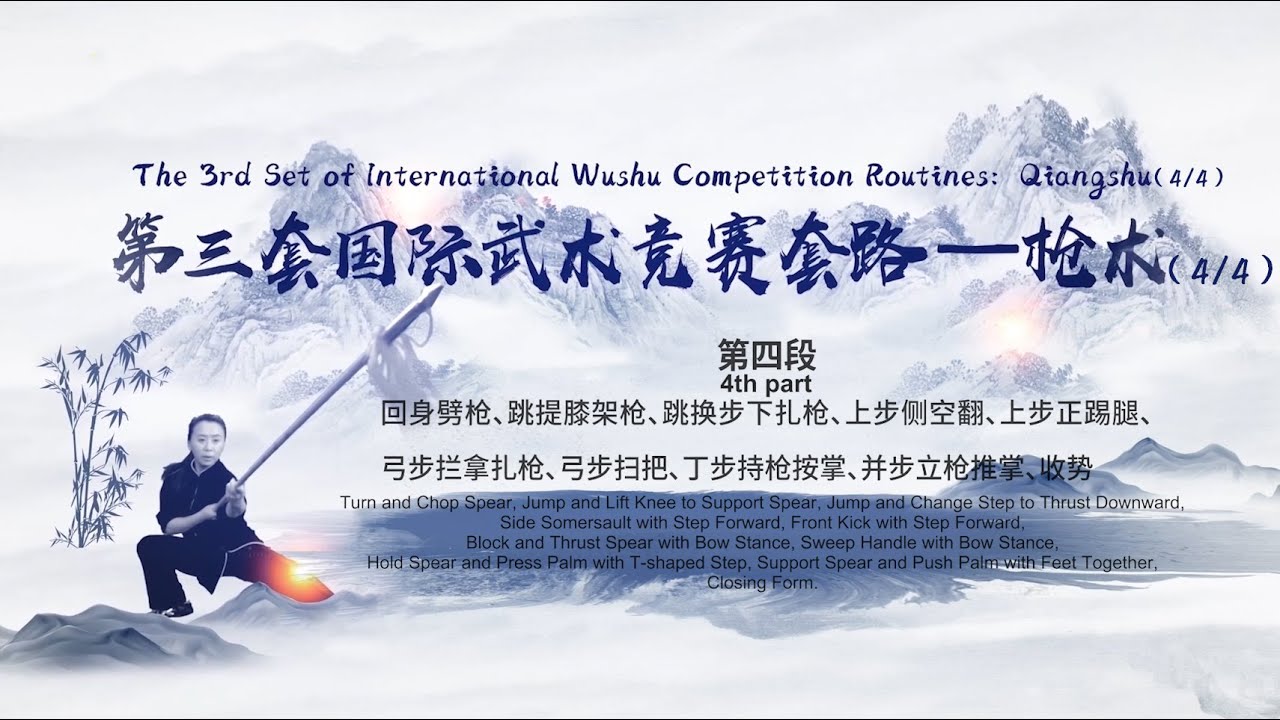 The 3rd Set of International Wushu Competition Routines: Qiangshu(4/4)

第三套国际武术竞赛套路—枪术(4/4)

第四段
4th part

回身劈枪、跳提膝架枪、跳换步下扎枪、上步侧空翻、上步正踢腿、

弓步拦拿扎枪、弓步扫把、丁步持枪按掌、并步立枪推掌、收势

Turn and Chop Spear, Jump and Lift Knee to Support Spear, Jump and Change Step to Thrust Downward, Side Somersault with Step Forward, Front Kick with Step Forward, Block and Thrust Spear with Bow Stance, Sweep Handle with Bow Stance, Hold Spear and Press Palm with T-shaped Step, Support Spear and Push Palm with Feet Together, Closing Form.